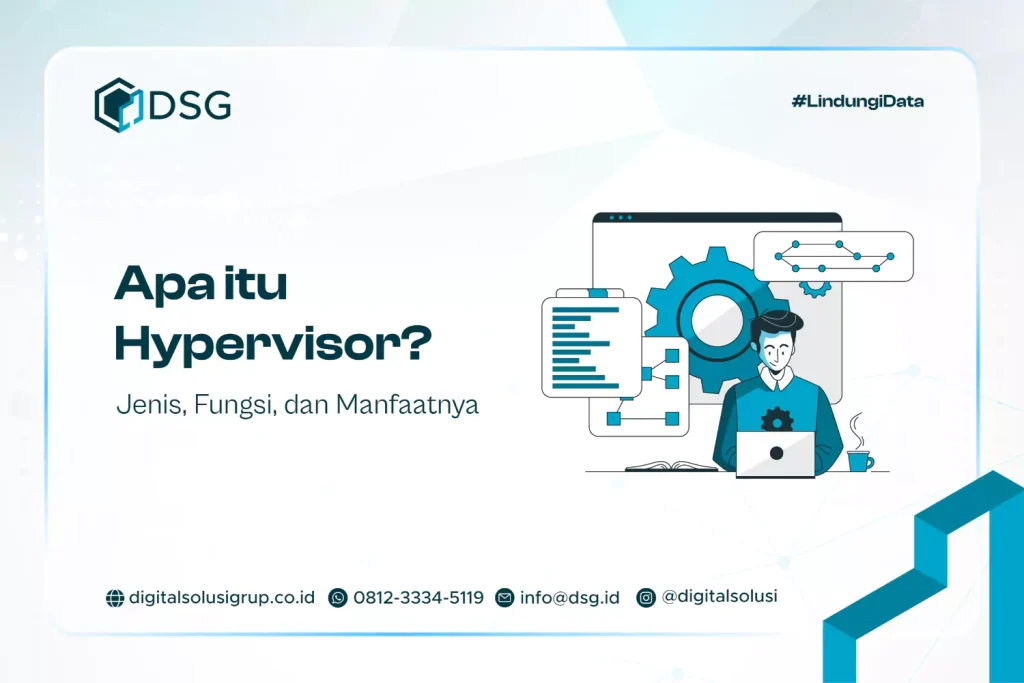 DSG

#LindungiData

Apa itu Hypervisor?

Jenis, Fungsi, dan Manfaatnya

digitalsolusigrup.co.id 0812-3334-5119 info@dsg.id @digitalsolusi